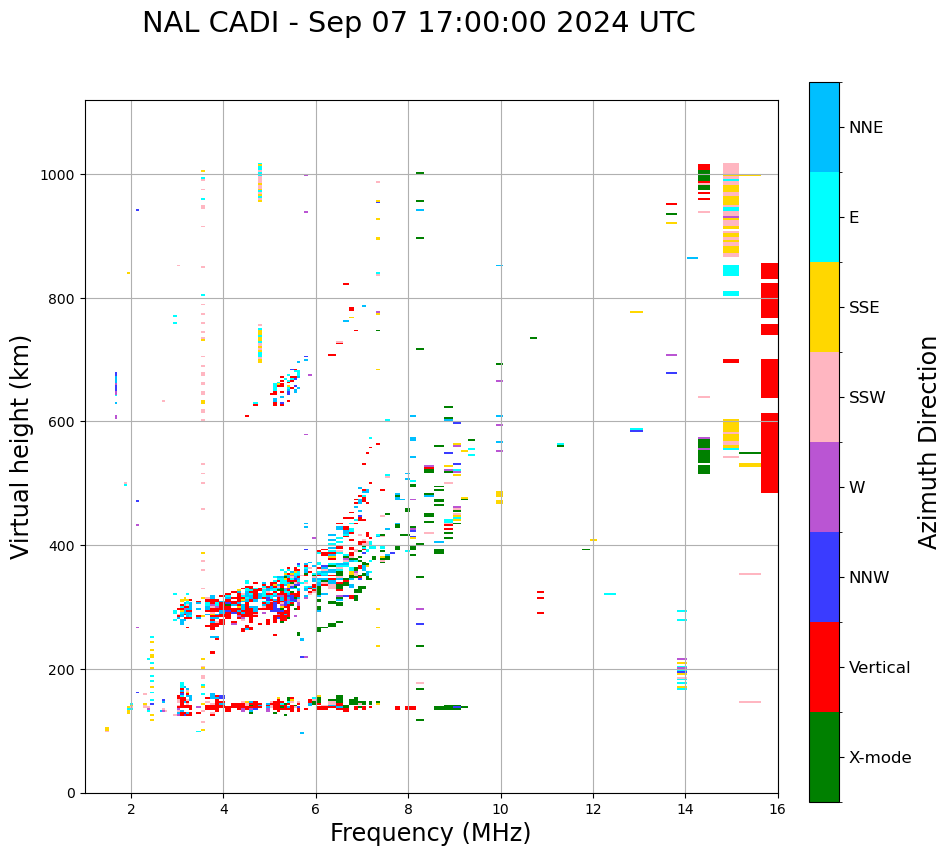 NAL CADI - Sep 07 17:00:00 2024 UTC

Virtual height (km)

1000
800
600
400
200
0

2
4
6
8
10
12
14
16

Frequency (MHz)

NNE
E
SSE
SSW
W
NNW
Vertical
X-mode

Azimuth Direction